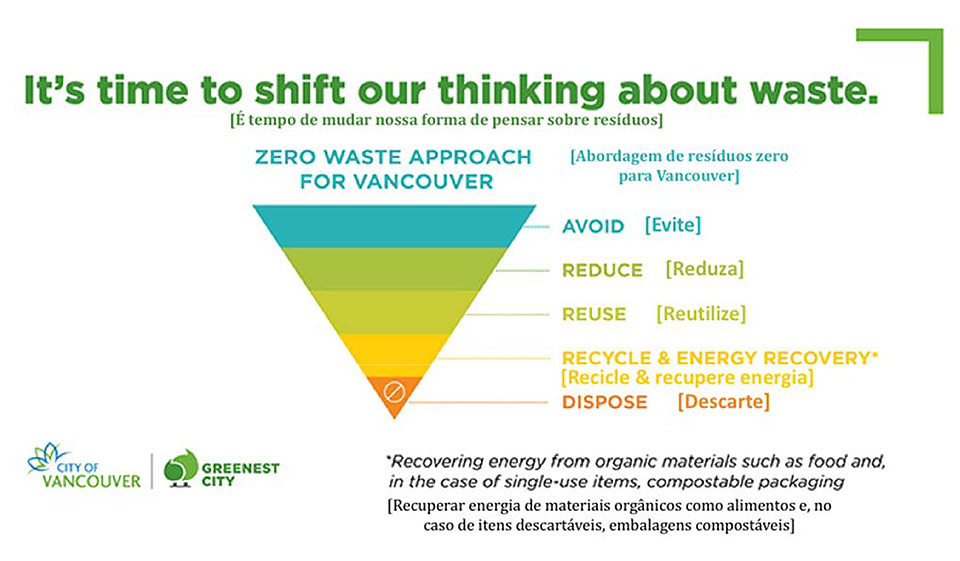 It's time to shift our thinking about waste.
[É tempo de mudar nossa forma de pensar sobre resíduos]

ZERO WASTE APPROACH FOR VANCOUVER

[Abordagem de resíduos zero para Vancouver]

AVOID [Evite]

REDUCE [Reduza]

REUSE [Reutilize]

RECYCLE & ENERGY RECOVERY*
[Recicle & recupere energia]

DISPOSE [Descarte]

CITY OF VANCOUVER

GREENEST CITY

*Recovering energy from organic materials such as food and, in the case of single-use items, compostable packaging

[Recuperar energia de materiais orgânicos como alimentos e, no caso de itens descartáveis, embalagens compostáveis]